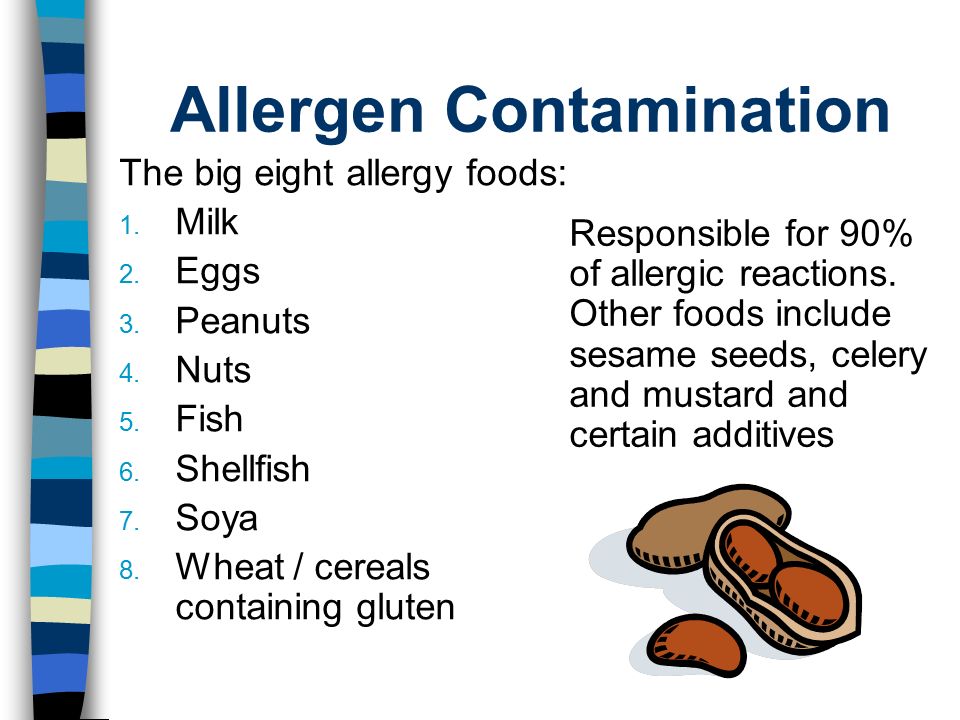 Allergen Contamination

The big eight allergy foods:

1. Milk
2. Eggs
3. Peanuts
4. Nuts
5. Fish
6. Shellfish
7. Soya
8. Wheat / cereals containing gluten

Responsible for 90% of allergic reactions. Other foods include sesame seeds, celery and mustard and certain additives